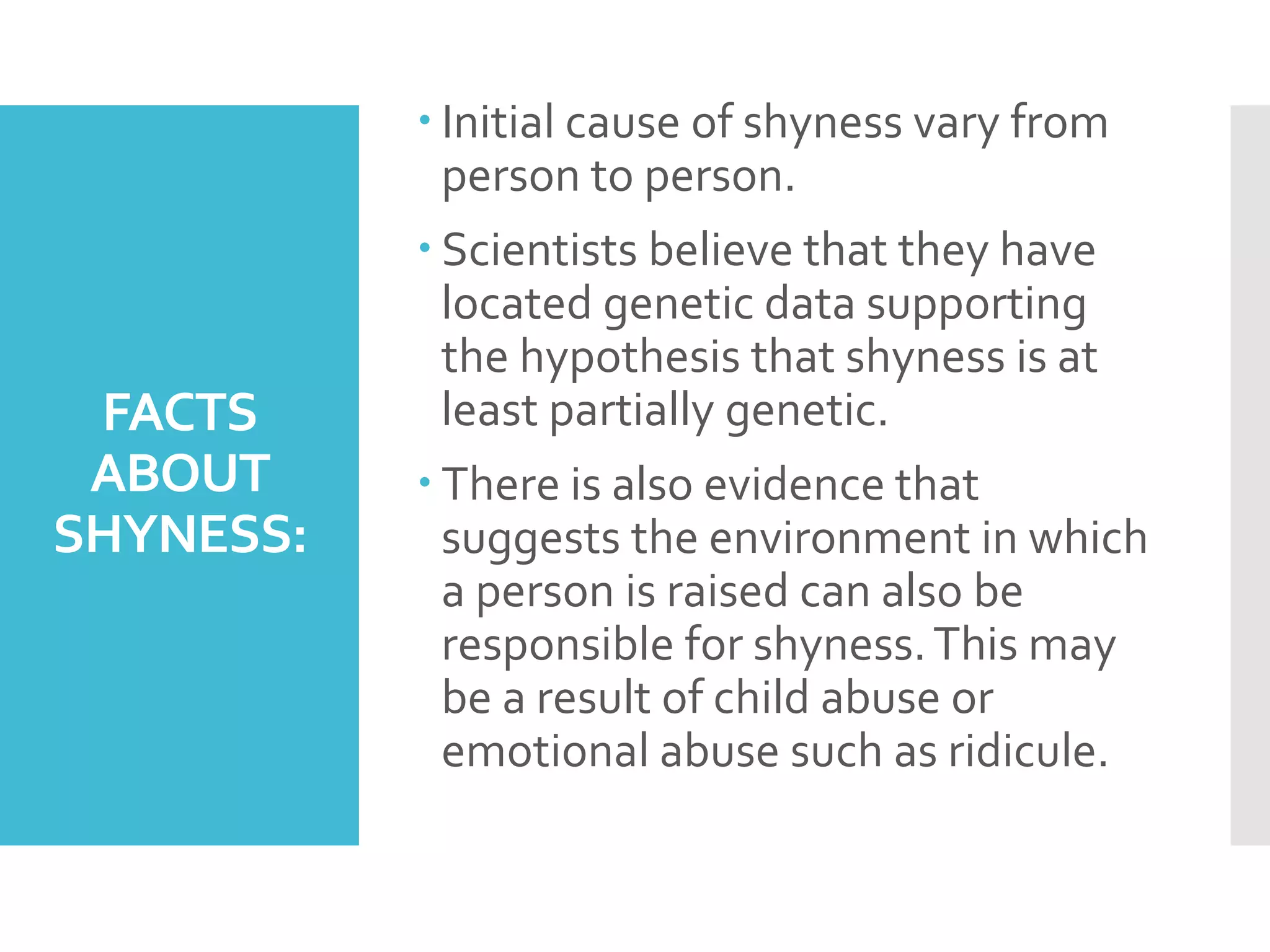 FACTS ABOUT SHYNESS:

• Initial cause of shyness vary from person to person.

• Scientists believe that they have located genetic data supporting the hypothesis that shyness is at least partially genetic.

• There is also evidence that suggests the environment in which a person is raised can also be responsible for shyness. This may be a result of child abuse or emotional abuse such as ridicule.